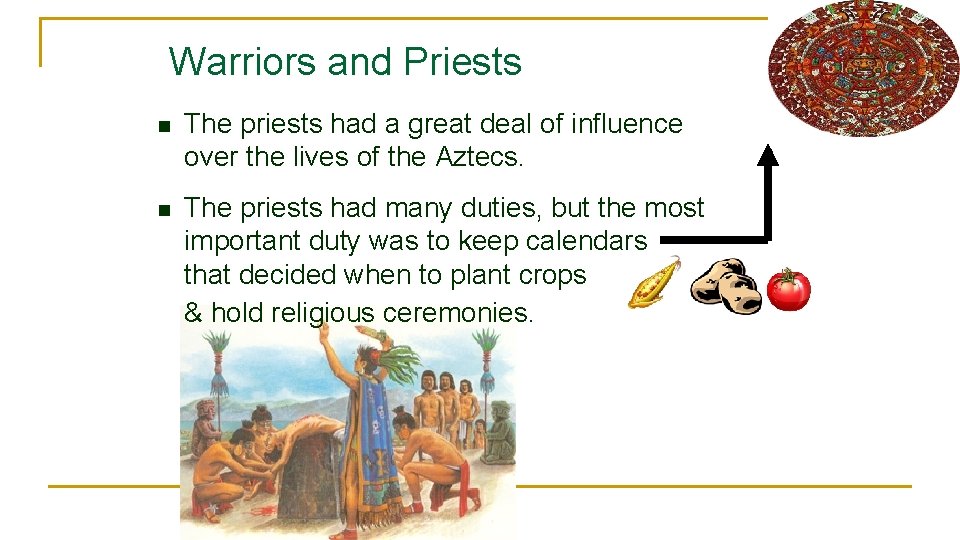 Warriors and Priests

The priests had a great deal of influence over the lives of the Aztecs.

The priests had many duties, but the most important duty was to keep calendars that decided when to plant crops & hold religious ceremonies.